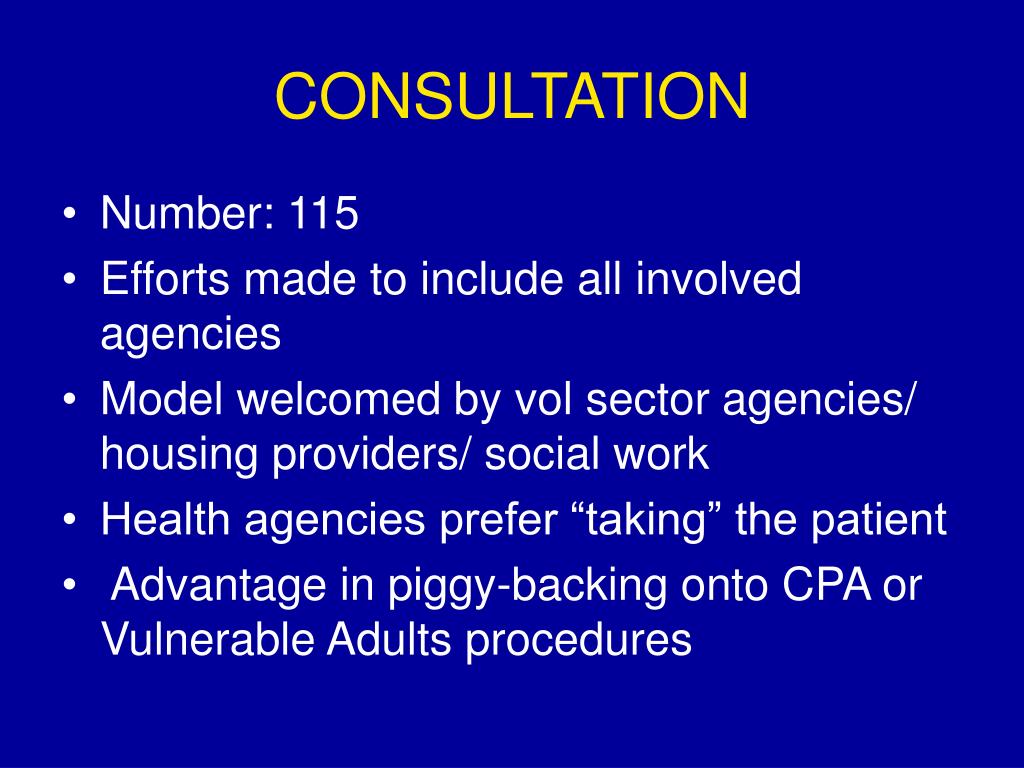 CONSULTATION

• Number: 115
• Efforts made to include all involved agencies
• Model welcomed by vol sector agencies/ housing providers/ social work
• Health agencies prefer “taking” the patient
• Advantage in piggy-backing onto CPA or Vulnerable Adults procedures